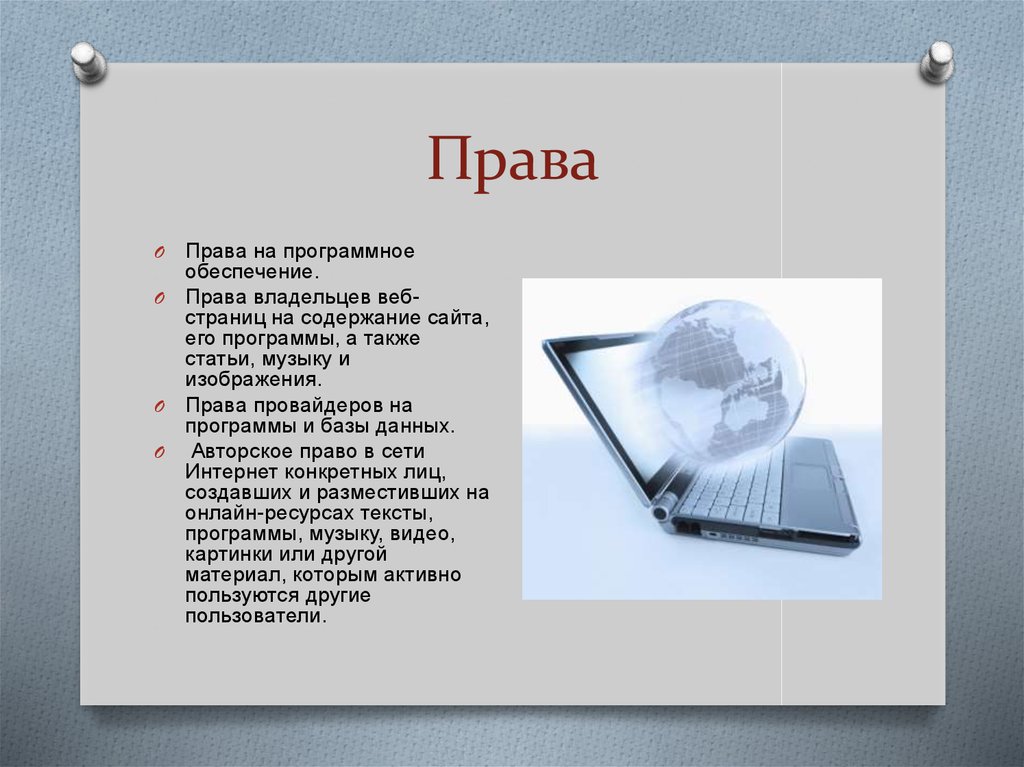 Права

Права на программное обеспечение.

Права владельцев веб-страниц на содержание сайта, его программы, а также статьи, музыку и изображения.

Права провайдеров на программы и базы данных.

Авторское право в сети Интернет конкретных лиц, создавших и разместивших на онлайн-ресурсах тексты, программы, музыку, видео, картинки или другой материал, которым активно пользуются другие пользователи.